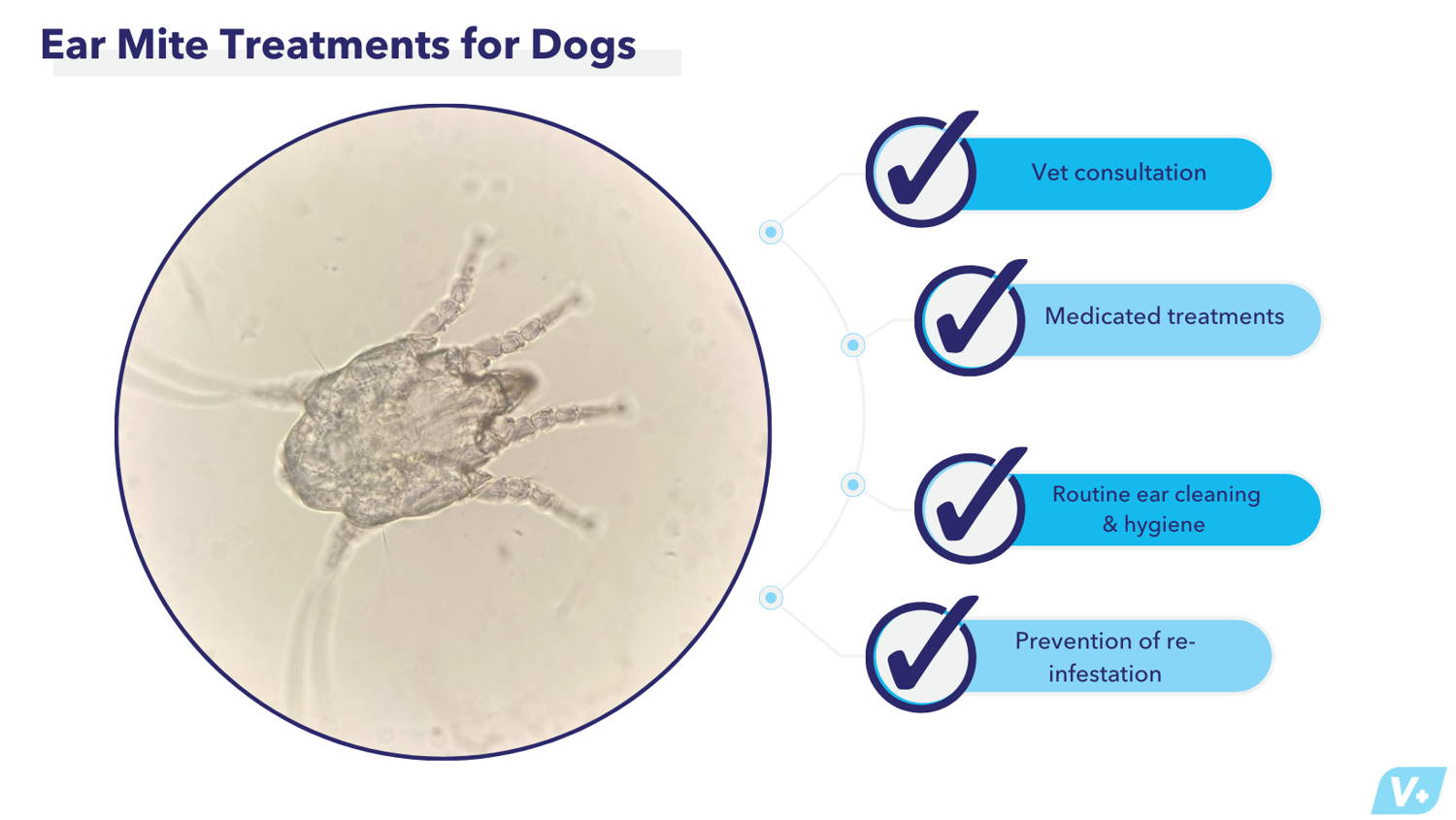 Ear Mite Treatments for Dogs

Vet consultation

Medicated treatments

Routine ear cleaning & hygiene

Prevention of re-infestation

V+